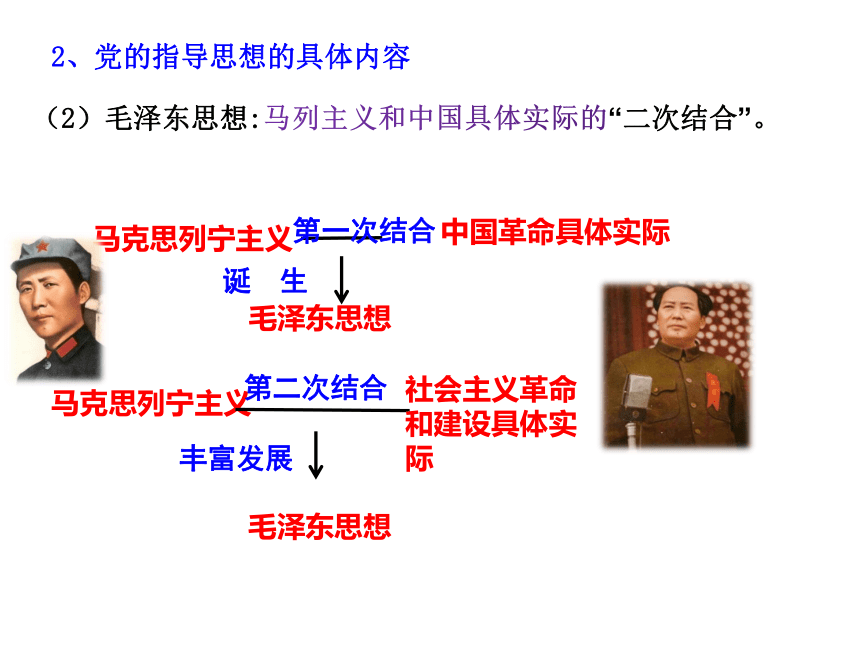 2、党的指导思想的具体内容

（2）毛泽东思想:马列主义和中国具体实际的“二次结合”。

马克思列宁主义 第一次结合 中国革命具体实际

诞 生

毛泽东思想

马克思列宁主义 第二次结合 社会主义革命和建设具体实际

丰富发展

毛泽东思想